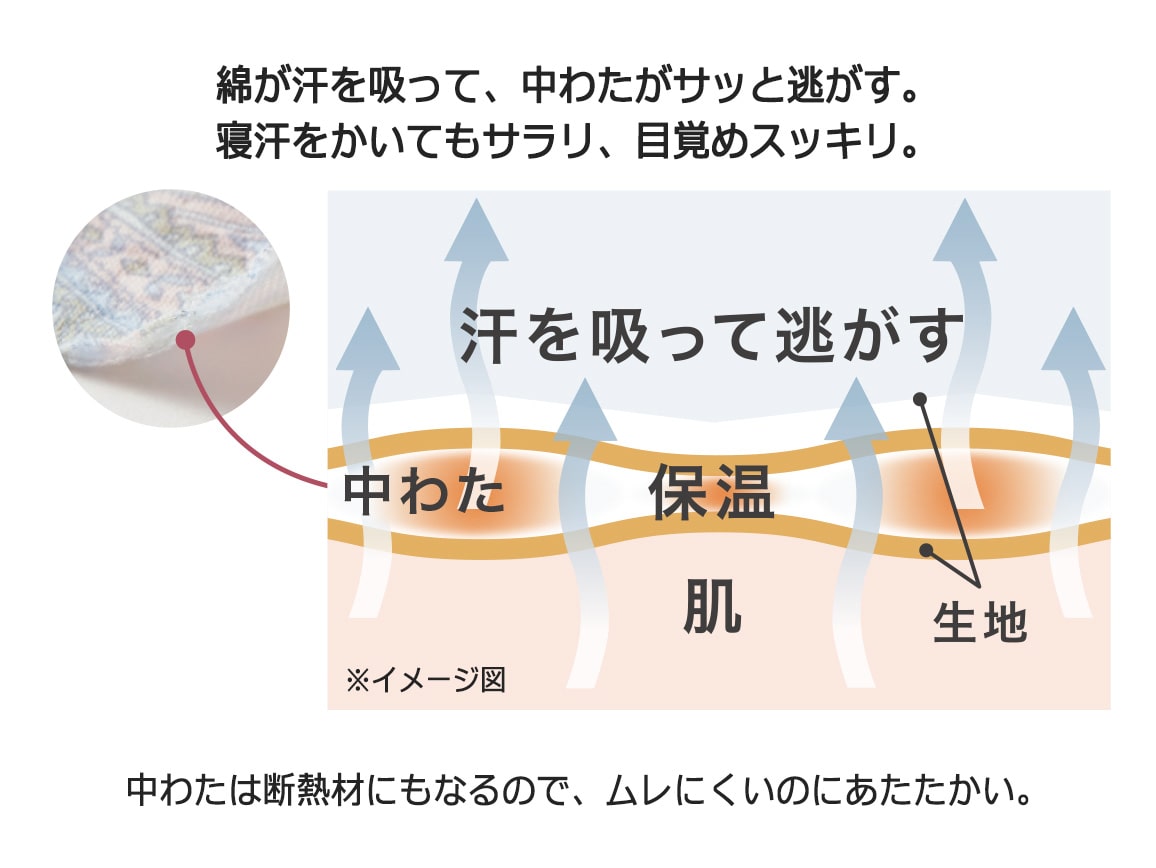 綿が汗を吸って、中わたがサッと逃がす。
寝汗をかいてもサラリ、目覚めスッキリ。

汗を吸って逃がす

中わた

保温

肌

生地

※イメージ図

中わたは断熱材にもなるので、ムレにくいのにあたたかい。